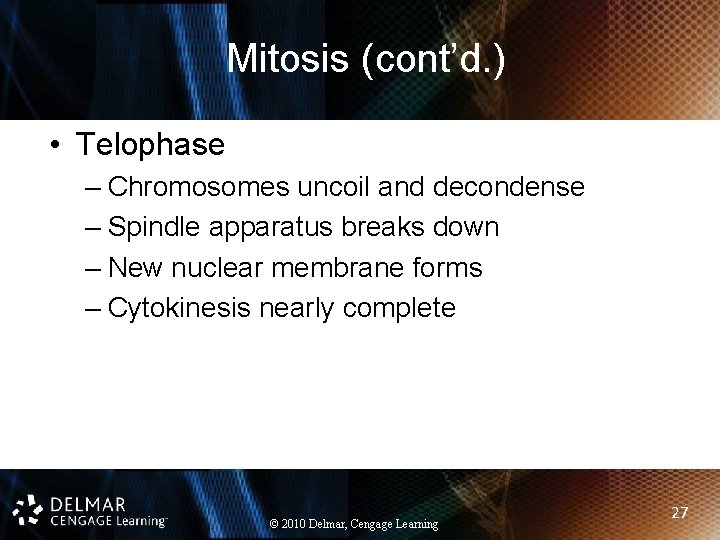 Mitosis (cont'd.)

• Telophase

– Chromosomes uncoil and decondense

– Spindle apparatus breaks down

– New nuclear membrane forms

– Cytokinesis nearly complete

DELMAR
CENGAGE Learning™

© 2010 Delmar, Cengage Learning

27